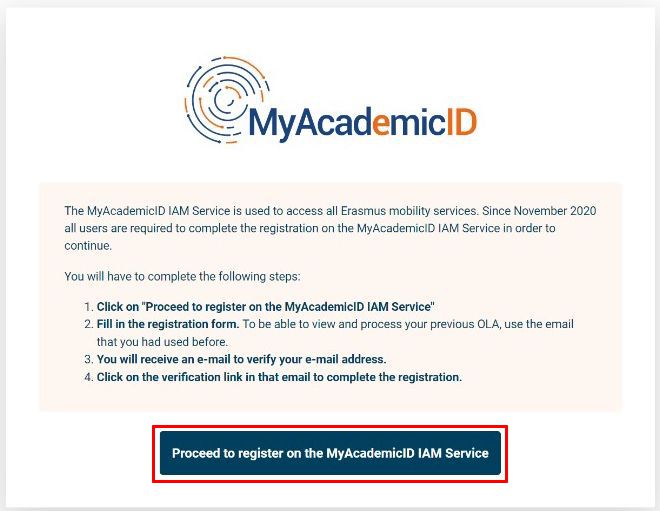 MyAcademicID

The MyAcademicID IAM Service is used to access all Erasmus mobility services. Since November 2020 all users are required to complete the registration on the MyAcademicID IAM Service in order to continue.

You will have to complete the following steps:

1. Click on "Proceed to register on the MyAcademicID IAM Service"
2. Fill in the registration form. To be able to view and process your previous OLA, use the email that you had used before.
3. You will receive an e-mail to verify your e-mail address.
4. Click on the verification link in that email to complete the registration.

Proceed to register on the MyAcademicID IAM Service